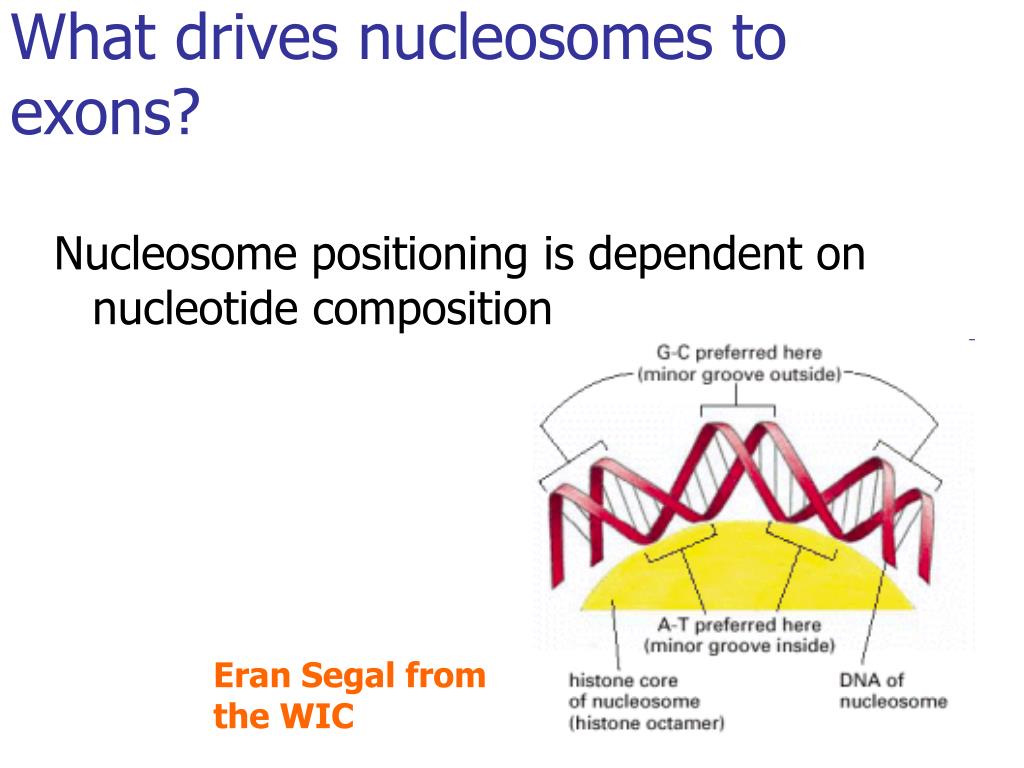 What drives nucleosomes to exons?

Nucleosome positioning is dependent on nucleotide composition

G-C preferred here
(minor groove outside)

A-T preferred here
(minor groove inside)

histone core
of nucleosome
(histone octamer)

DNA of
nucleosome

Eran Segal from
the WIC